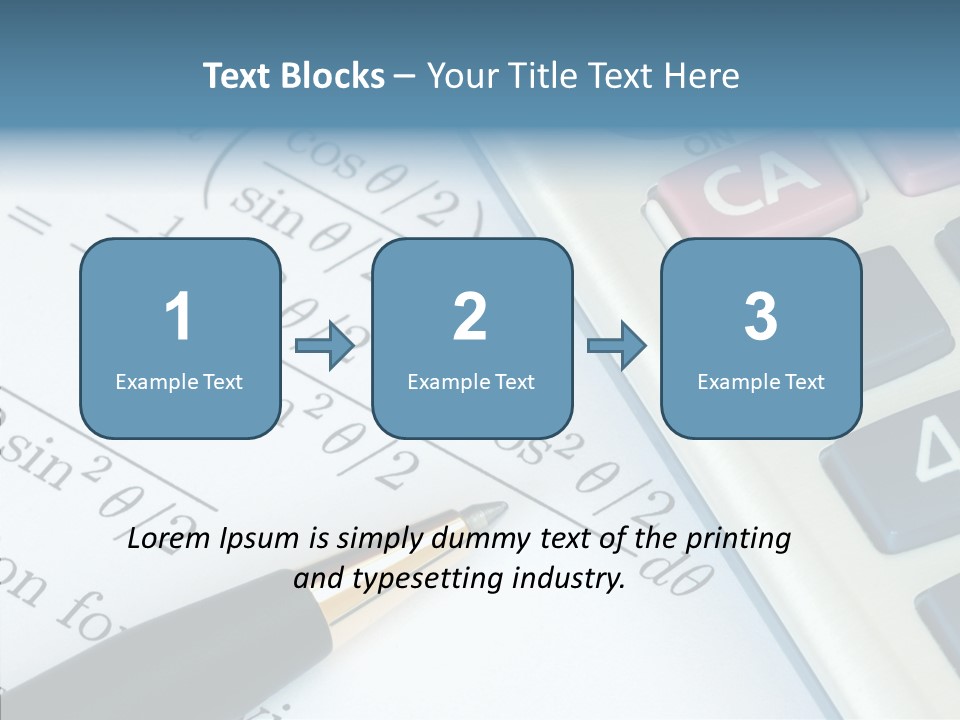 Text Blocks – Your Title Text Here

1
Example Text

2
Example Text

3
Example Text

Lorem Ipsum is simply dummy text of the printing and typesetting industry.